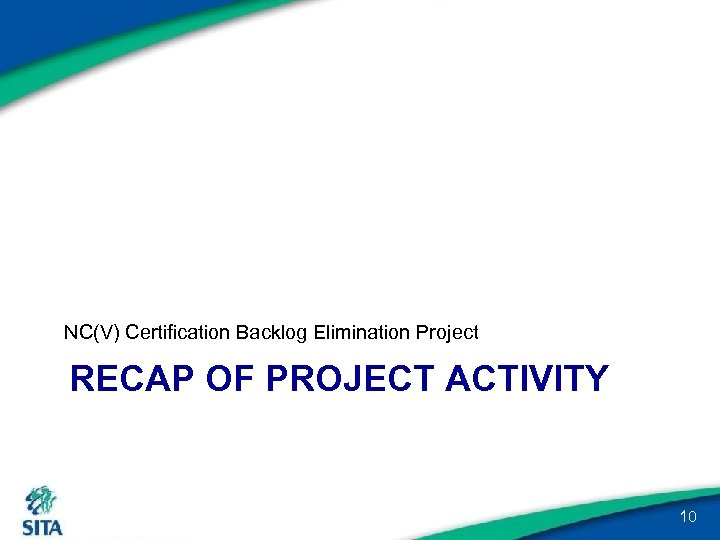 NC(V) Certification Backlog Elimination Project

RECAP OF PROJECT ACTIVITY

SITA

10